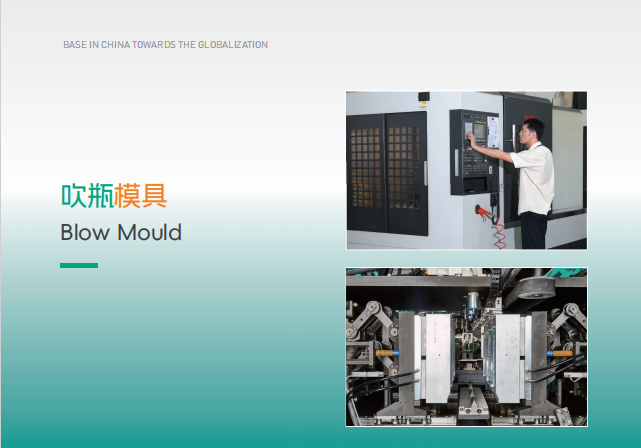 BASE IN CHINA TOWARDS THE GLOBALIZATION

吹瓶模具

Blow Mould